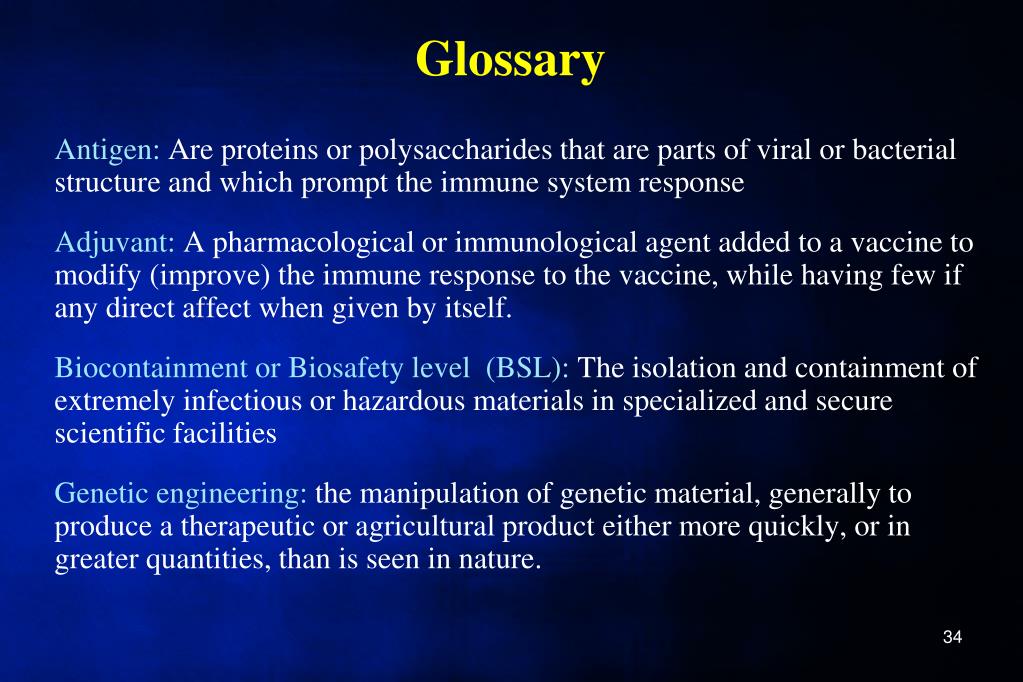 Glossary

Antigen: Are proteins or polysaccharides that are parts of viral or bacterial structure and which prompt the immune system response

Adjuvant: A pharmacological or immunological agent added to a vaccine to modify (improve) the immune response to the vaccine, while having few if any direct affect when given by itself.

Biocontainment or Biosafety level (BSL): The isolation and containment of extremely infectious or hazardous materials in specialized and secure scientific facilities

Genetic engineering: the manipulation of genetic material, generally to produce a therapeutic or agricultural product either more quickly, or in greater quantities, than is seen in nature.

34